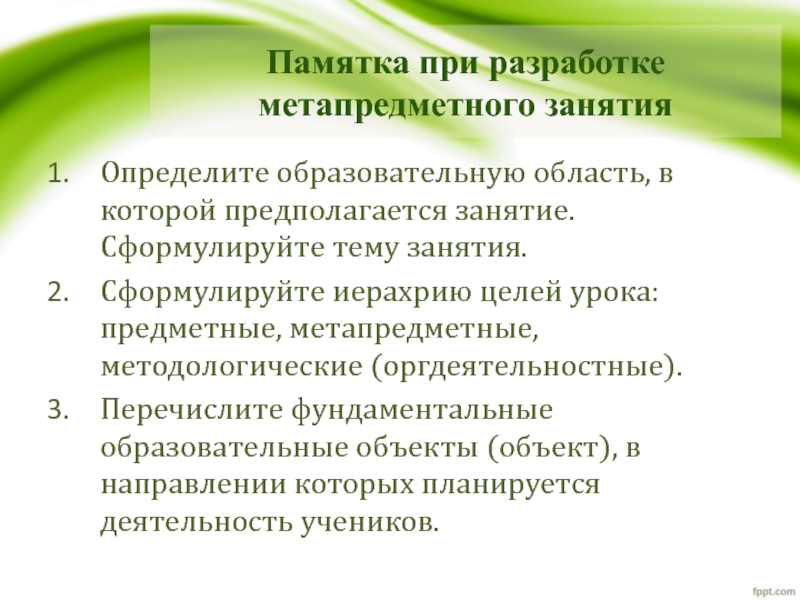 Памятка при разработке метапредметного занятия

1. Определите образовательную область, в которой предполагается занятие. Сформулируйте тему занятия.
2. Сформулируйте иерахрию целей урока: предметные, метапредметные, методологические (оргдеятельностные).
3. Перечислите фундаментальные образовательные объекты (объект), в направлении которых планируется деятельность учеников.

fppt.com